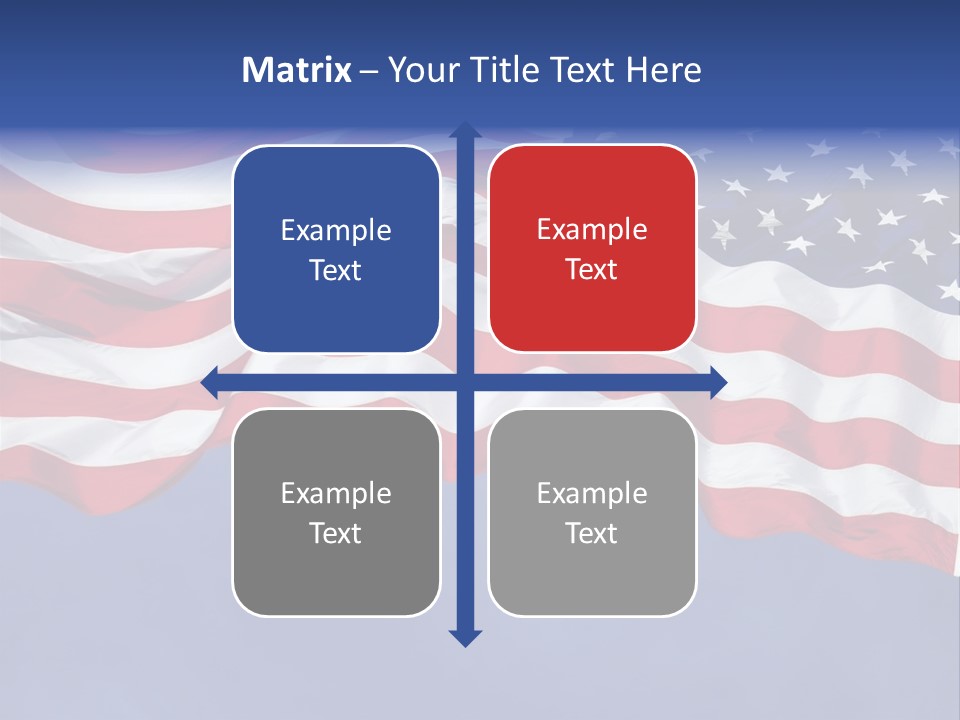 Matrix – Your Title Text Here

Example Text

Example Text

Example Text

Example Text